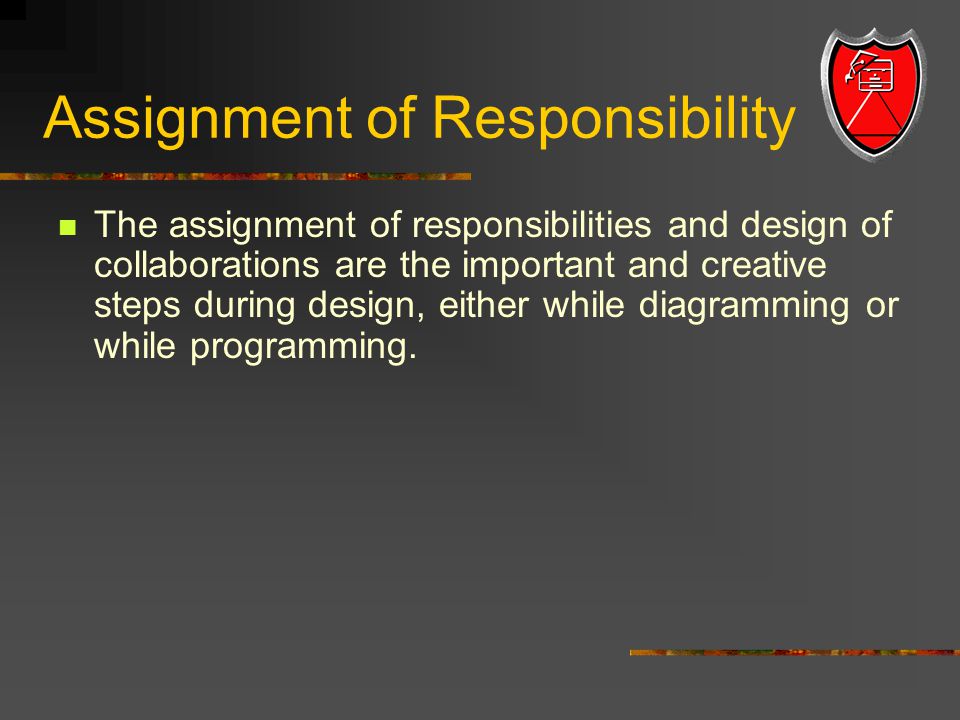 Assignment of Responsibility

The assignment of responsibilities and design of collaborations are the important and creative steps during design, either while diagramming or while programming.